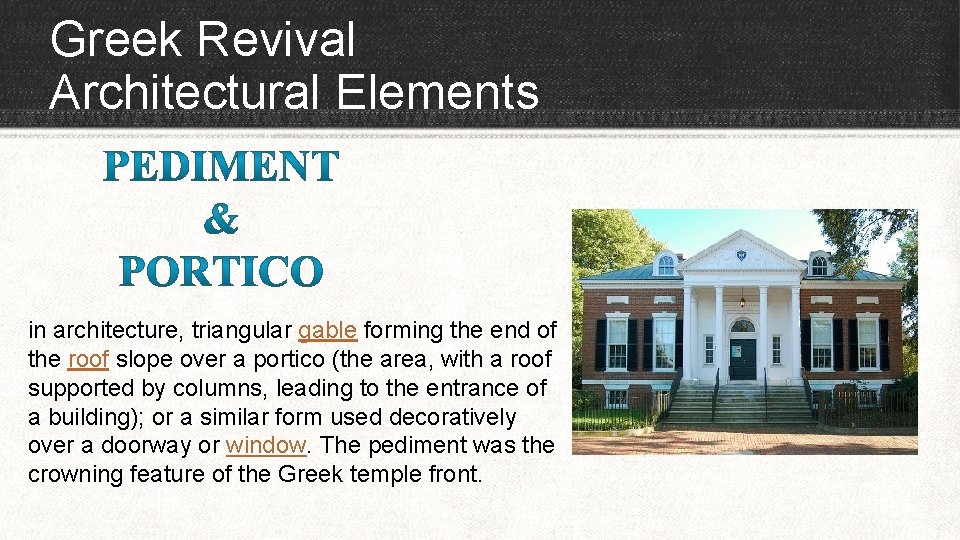 Greek Revival
Architectural Elements

PEDIMENT
&
PORTICO

in architecture, triangular gable forming the end of the roof slope over a portico (the area, with a roof supported by columns, leading to the entrance of a building); or a similar form used decoratively over a doorway or window. The pediment was the crowning feature of the Greek temple front.